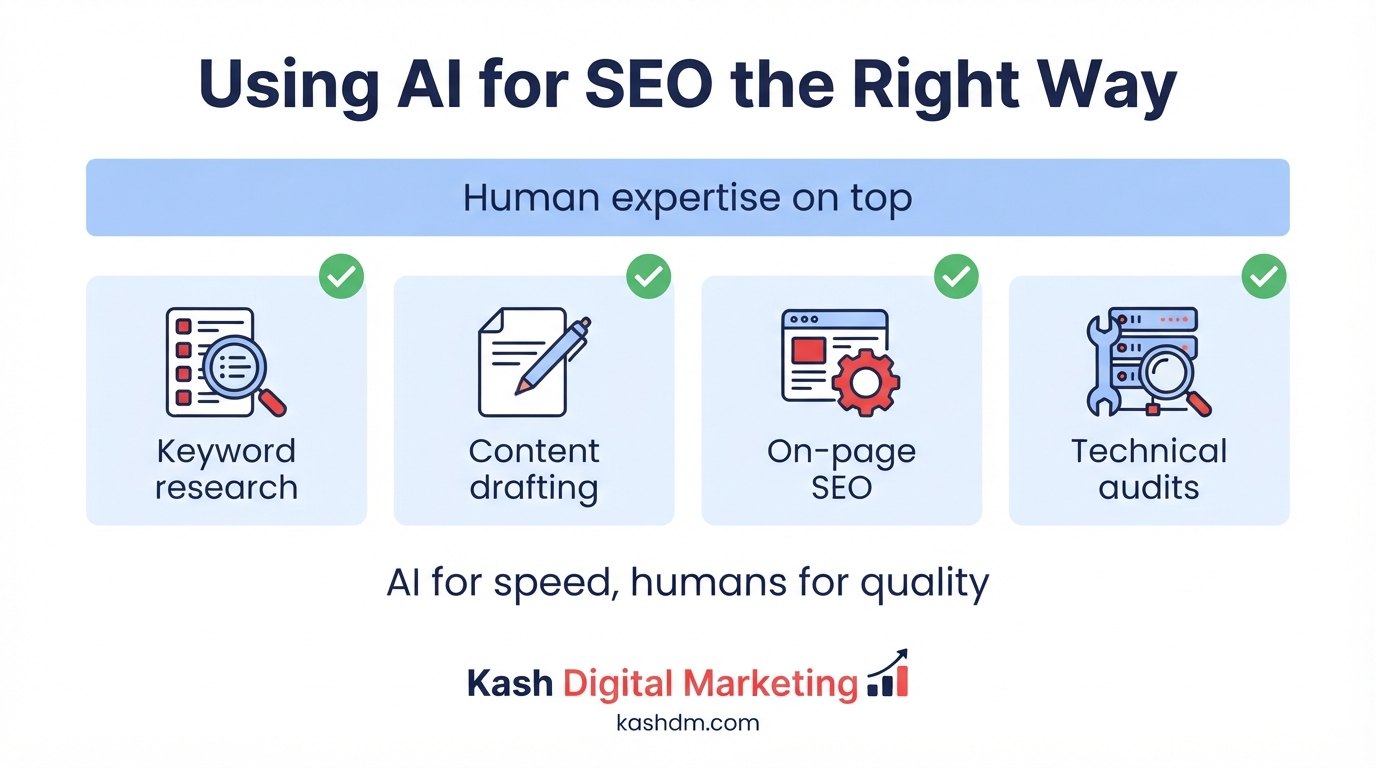 Using AI for SEO the Right Way

Human expertise on top

Keyword research

Content drafting

On-page SEO

Technical audits

AI for speed, humans for quality

Kash Digital Marketing
kashdm.com